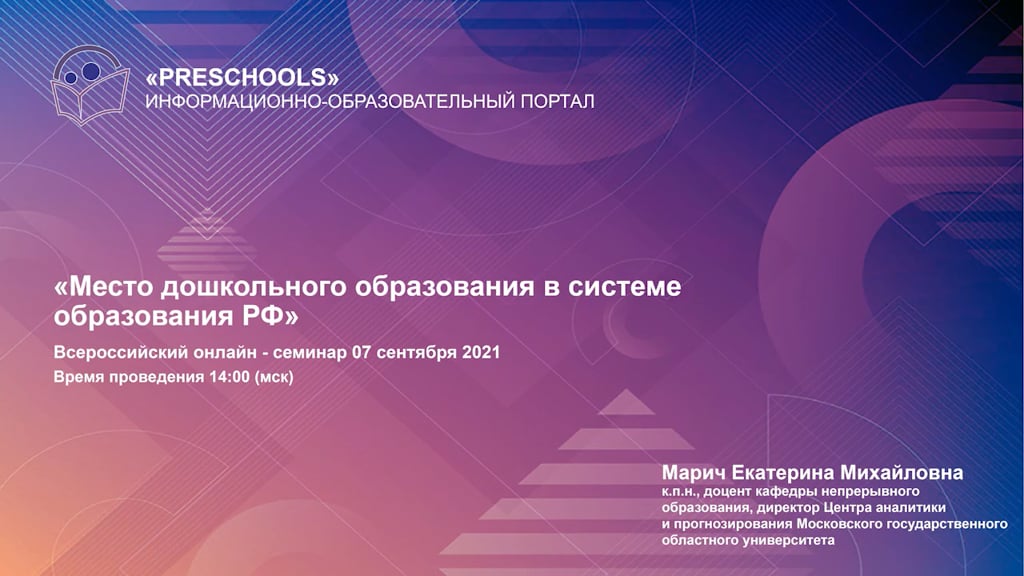 «PRESCHOOLS»
ИНФОРМАЦИОННО-ОБРАЗОВАТЕЛЬНЫЙ ПОРТАЛ

«Место дошкольного образования в системе образования РФ»

Всероссийский онлайн - семинар 07 сентября 2021
Время проведения 14:00 (мск)

Марич Екатерина Михайловна
к.п.н., доцент кафедры непрерывного образования, директор Центра аналитики и прогнозирования Московского государственного областного университета